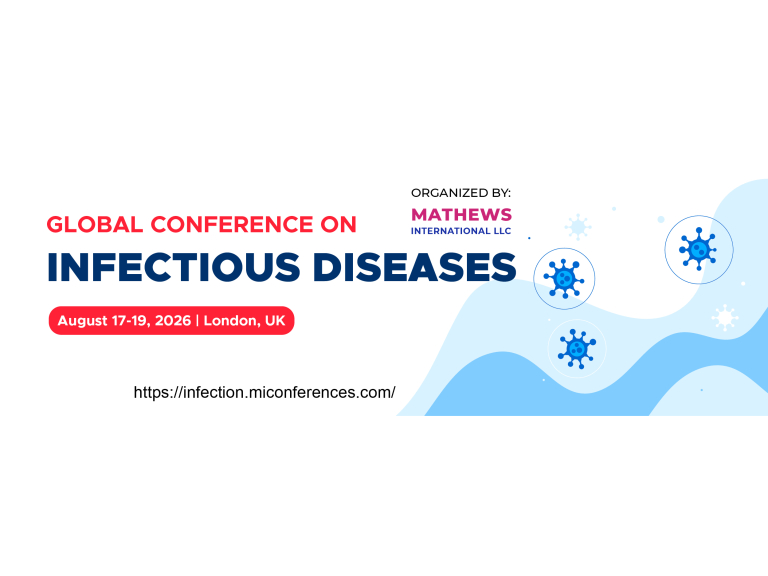 ORGANIZED BY:
MATHEWS
INTERNATIONAL LLC

GLOBAL CONFERENCE ON
INFECTIOUS DISEASES

August 17-19, 2026 | London, UK

https://infection.miconferences.com/